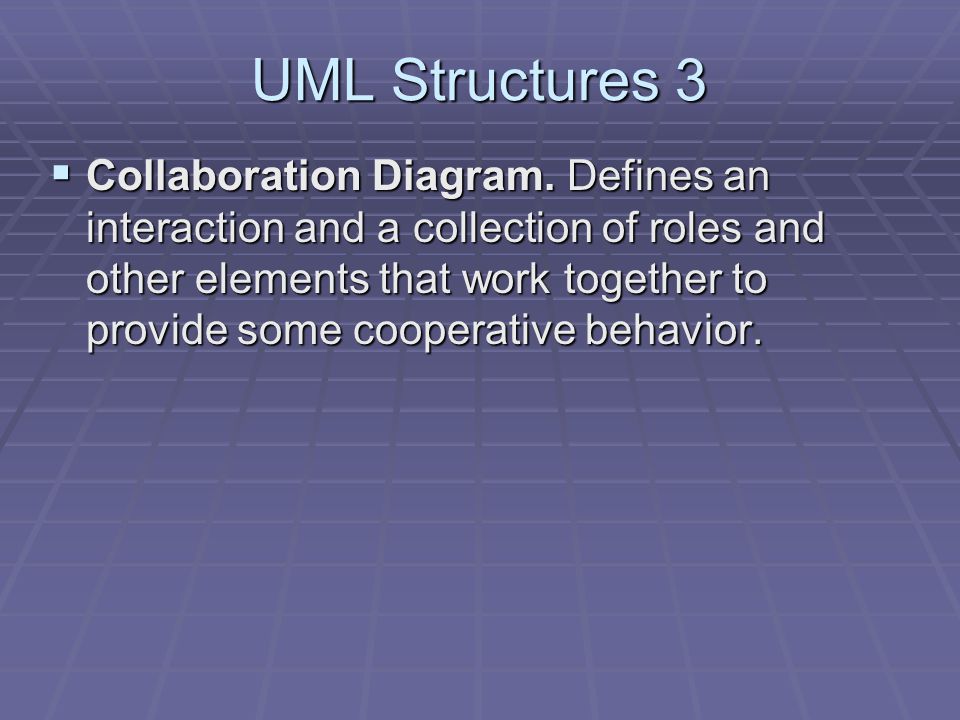 UML Structures 3

▪ Collaboration Diagram. Defines an interaction and a collection of roles and other elements that work together to provide some cooperative behavior.